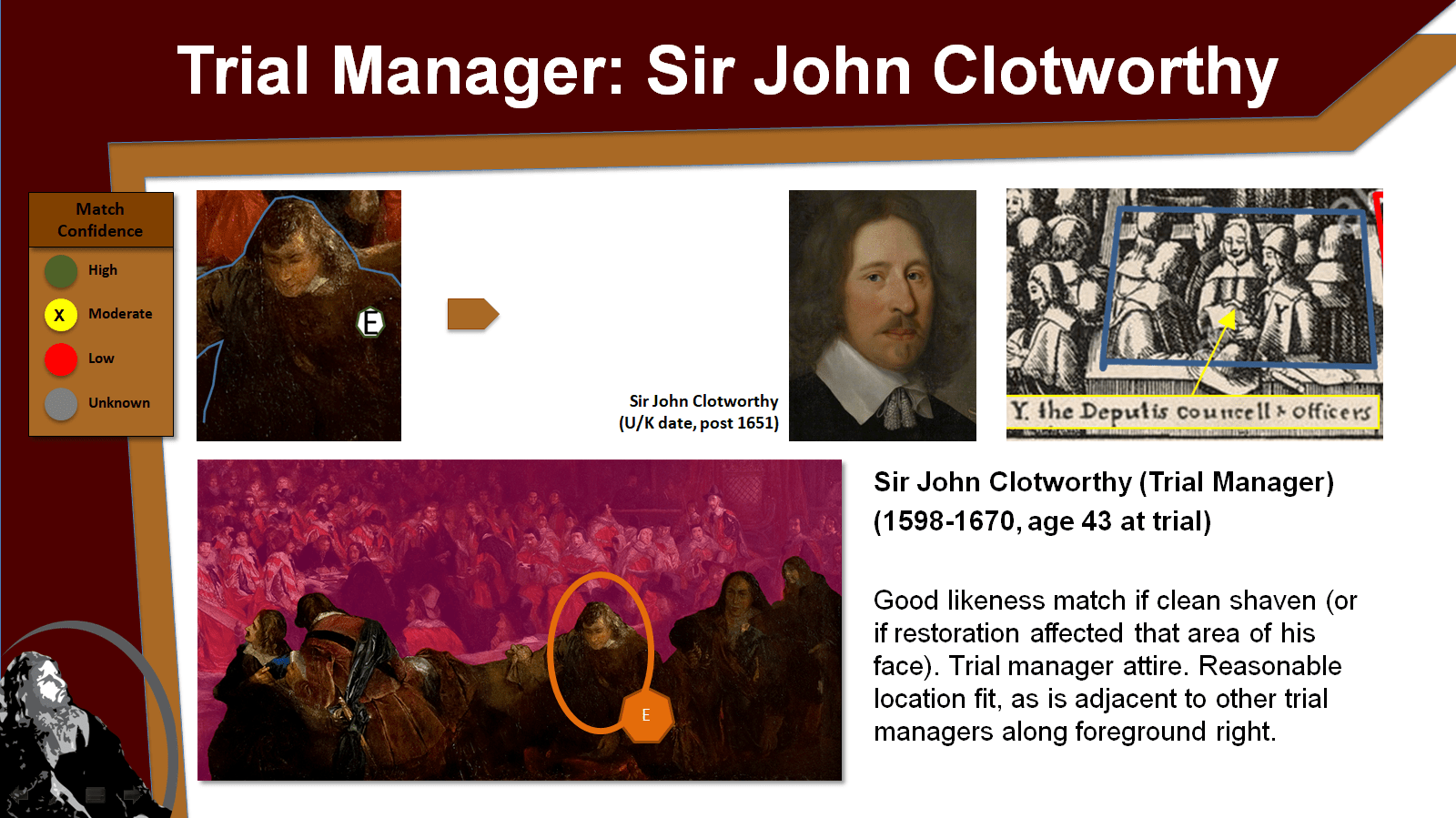 Trial Manager: Sir John Clotworthy

Match Confidence

High

X Moderate

Low

Unknown

E

Sir John Clotworthy (U/K date, post 1651)

Y. the Deputis councell & officers

E

Sir John Clotworthy (Trial Manager) (1598-1670, age 43 at trial)

Good likeness match if clean shaven (or if restoration affected that area of his face). Trial manager attire. Reasonable location fit, as is adjacent to other trial managers along foreground right.